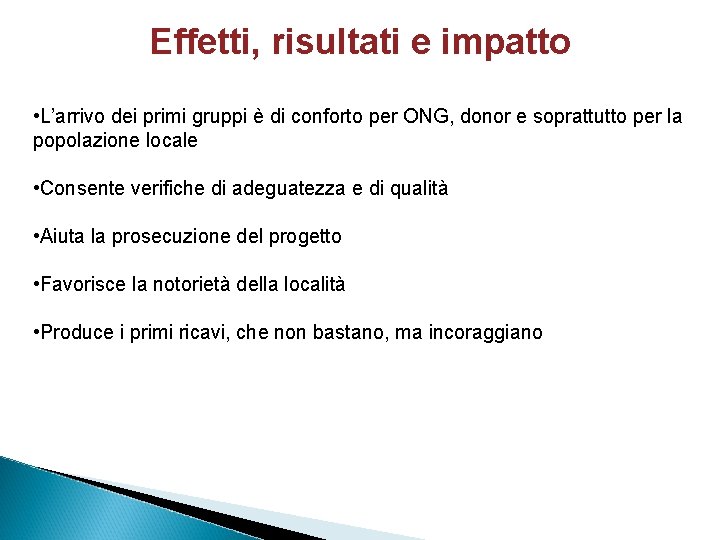 Effetti, risultati e impatto

•L’arrivo dei primi gruppi è di conforto per ONG, donor e soprattutto per la popolazione locale

•Consente verifiche di adeguatezza e di qualità

•Aiuta la prosecuzione del progetto

•Favorisce la notorietà della località

•Produce i primi ricavi, che non bastano, ma incoraggiano